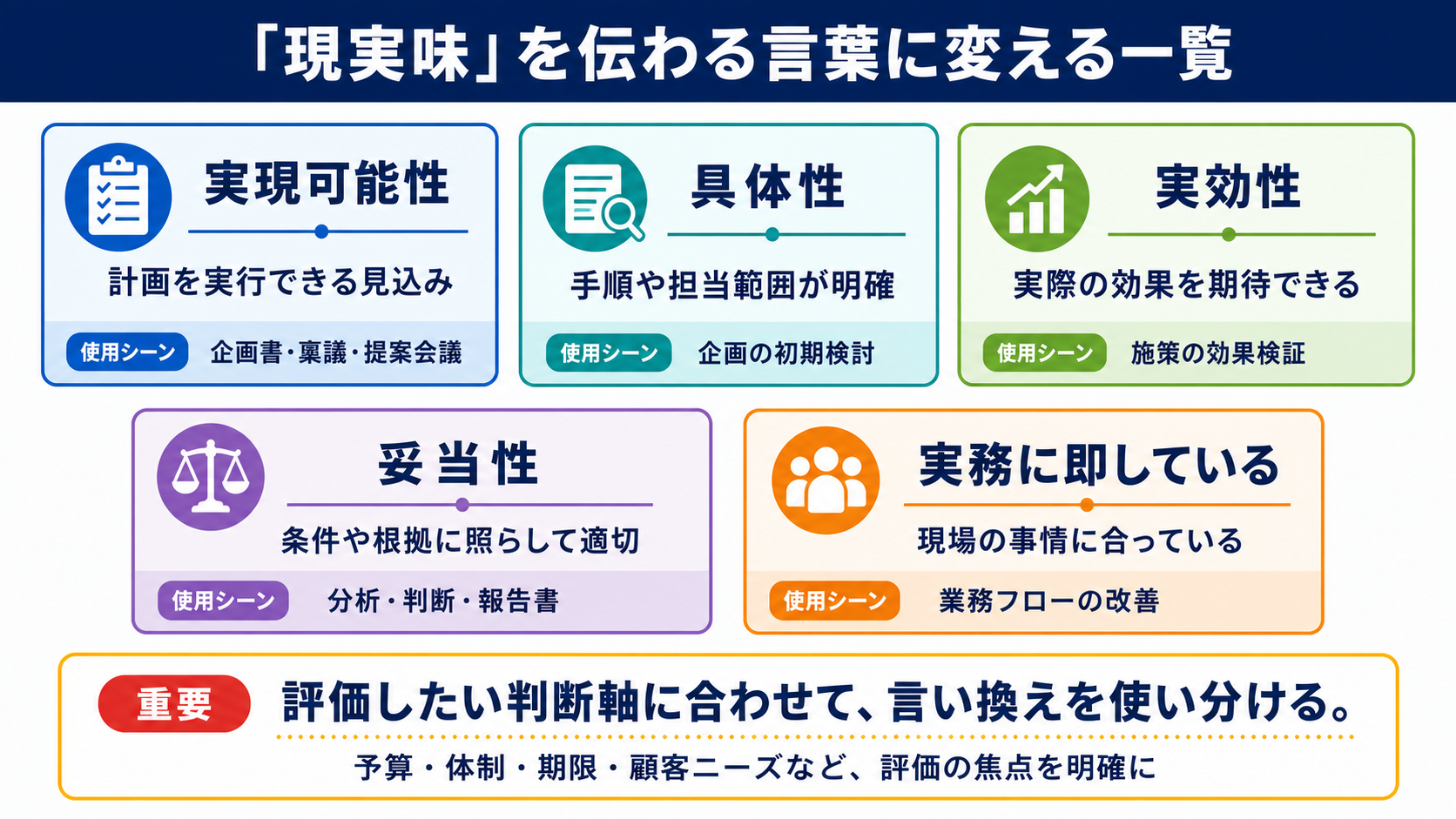 「現実味」を伝わる言葉に変える一覧

実現可能性
計画を実行できる見込み
使用シーン 企画書・稟議・提案会議

具体性
手順や担当範囲が明確
使用シーン 企画の初期検討

実効性
実際の効果を期待できる
使用シーン 施策の効果検証

妥当性
条件や根拠に照らして適切
使用シーン 分析・判断・報告書

実務に即している
現場の事情に合っている
使用シーン 業務フローの改善

重要 評価したい判断軸に合わせて、言い換えを使い分ける。
予算・体制・期限・顧客ニーズなど、評価の焦点を明確に